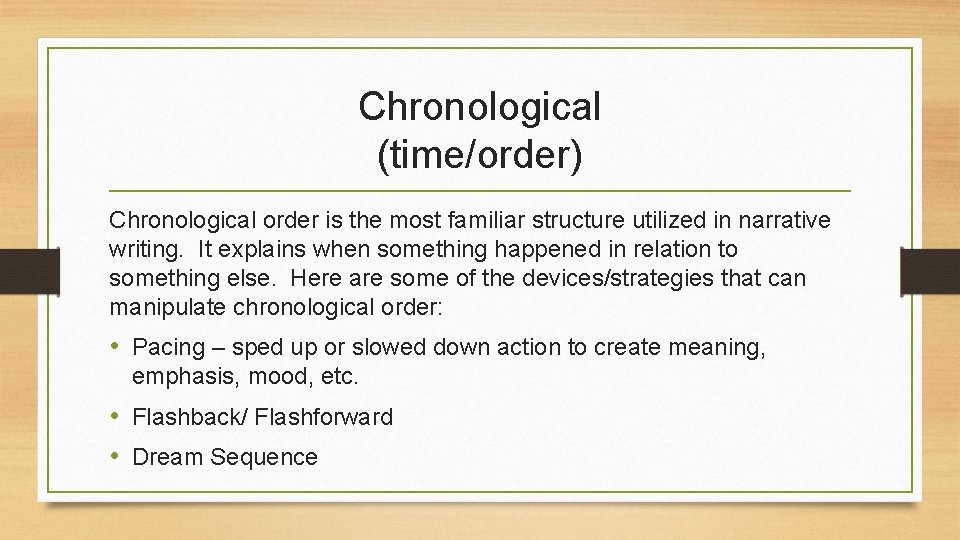 Chronological (time/order)

Chronological order is the most familiar structure utilized in narrative writing. It explains when something happened in relation to something else. Here are some of the devices/strategies that can manipulate chronological order:

• Pacing – sped up or slowed down action to create meaning, emphasis, mood, etc.
• Flashback/ Flashforward
• Dream Sequence